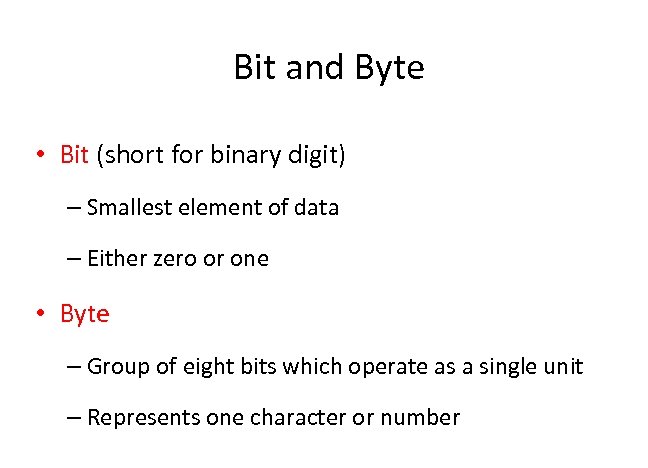 Bit and Byte

• Bit (short for binary digit)

– Smallest element of data

– Either zero or one

• Byte

– Group of eight bits which operate as a single unit

– Represents one character or number